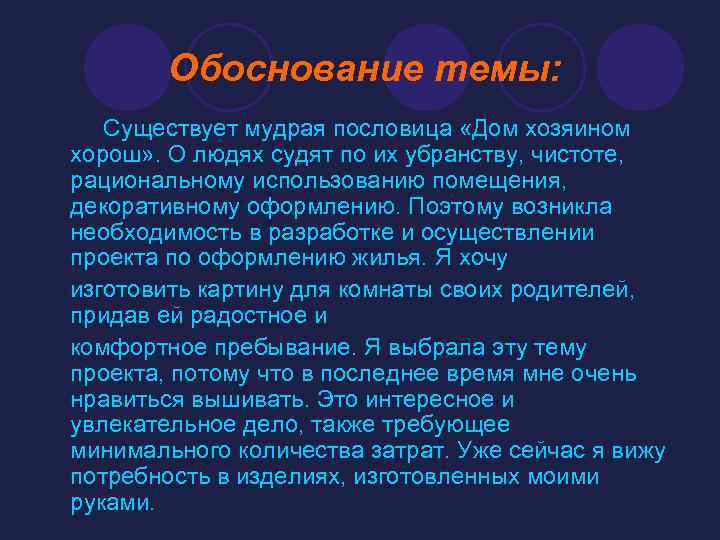 Обоснование темы:

Существует мудрая пословица «Дом хозяином хорош». О людях судят по их убранству, чистоте, рациональному использованию помещения, декоративному оформлению. Поэтому возникла необходимость в разработке и осуществлении проекта по оформлению жилья. Я хочу

изготовить картину для комнаты своих родителей, придав ей радостное и

комфортное пребывание. Я выбрала эту тему проекта, потому что в последнее время мне очень нравиться вышивать. Это интересное и увлекательное дело, также требующее минимального количества затрат. Уже сейчас я вижу потребность в изделиях, изготовленных моими руками.